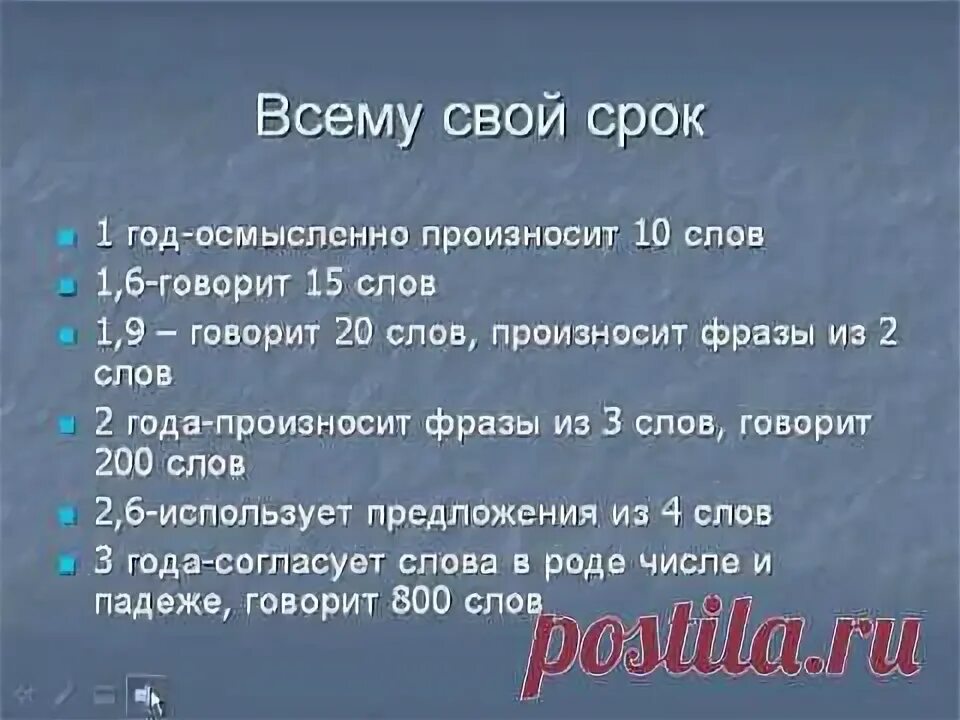 Всему свой срок

1 год-осмысленно произносит 10 слов
1,6-говорит 15 слов
1,9 – говорит 20 слов, произносит фразы из 2 слов
2 года-произносит фразы из 3 слов, говорит 200 слов
2,6-использует предложения из 4 слов
3 года-согласует слова в роде числе и падеже, говорит 800 слов

postila.ru